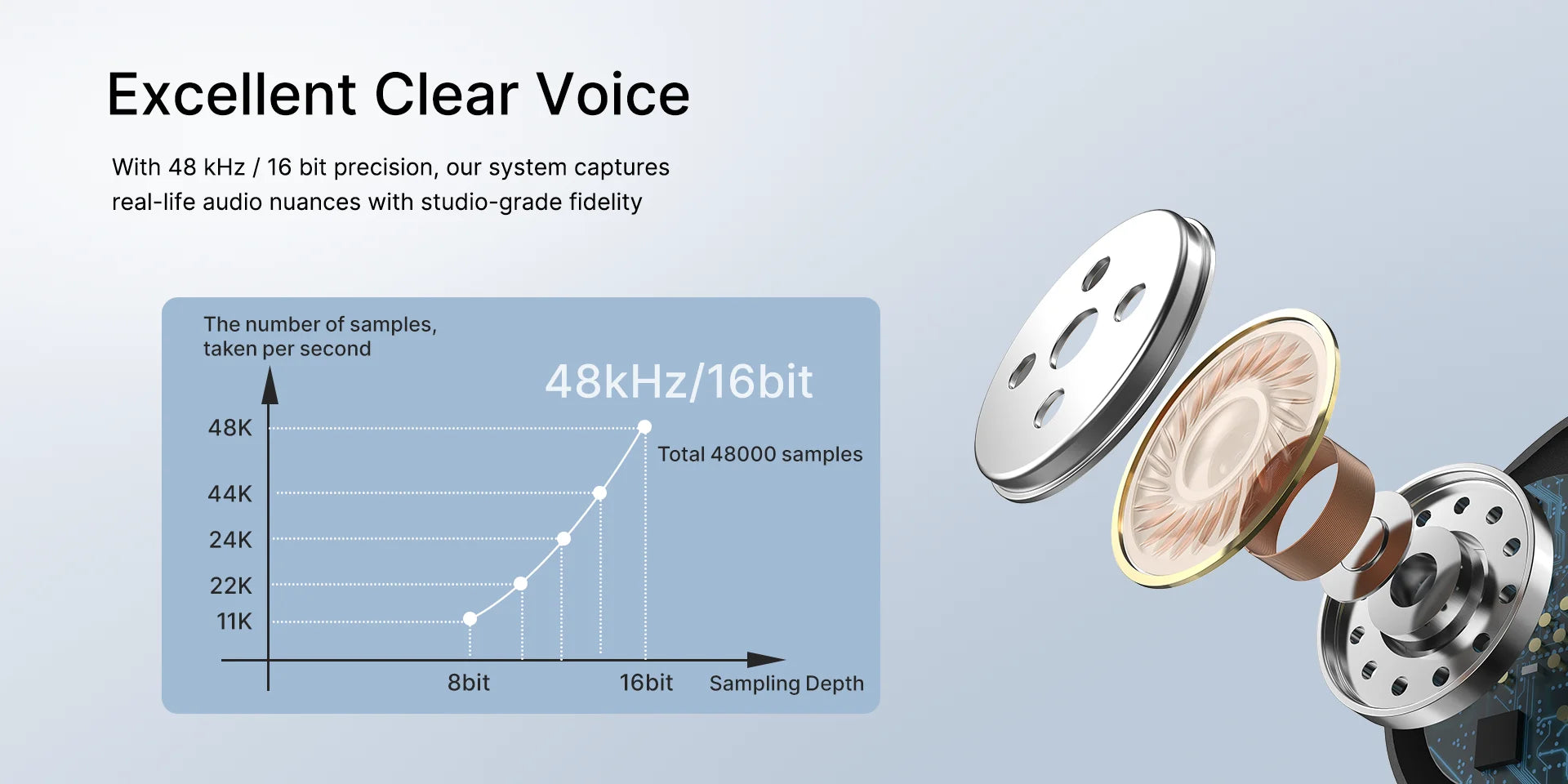 Excellent Clear Voice

With 48 kHz / 16 bit precision, our system captures real-life audio nuances with studio-grade fidelity

The number of samples, taken per second

48kHz/16bit

48K

Total 48000 samples

44K

24K

22K

11K

8bit

16bit

Sampling Depth